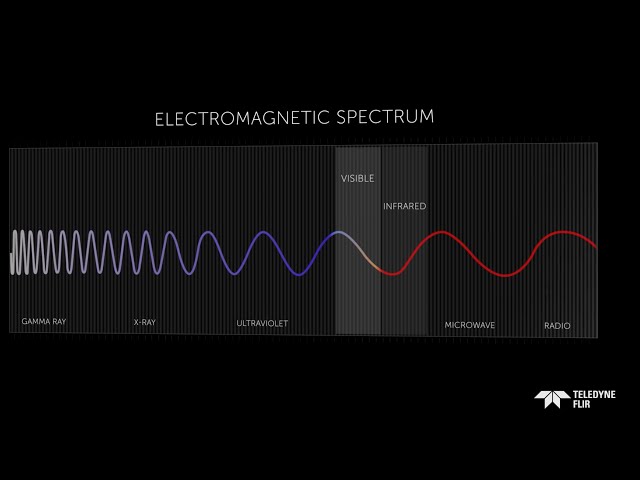 ELECTROMAGNETIC SPECTRUM

VISIBLE

INFRARED

GAMMA RAY

X-RAY

ULTRAVIOLET

MICROWAVE

RADIO

TELEDYNE FLIR